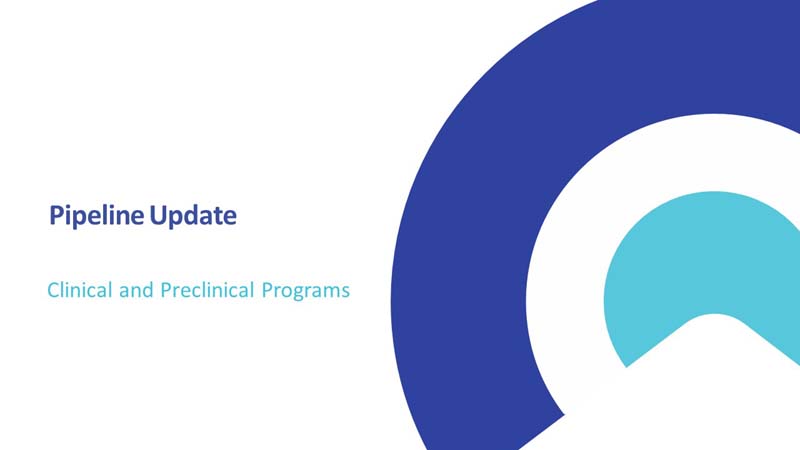 Pipeline Update

Clinical and Preclinical Programs